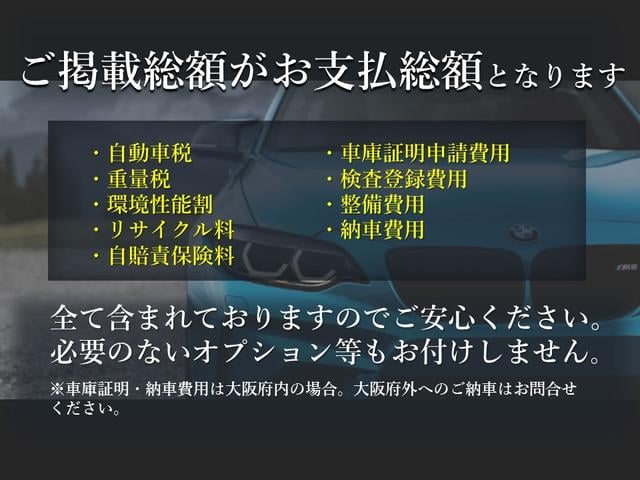 ご掲載総額がお支払総額となります

・自動車税
・重量税
・環境性能割
・リサイクル料
・自賠責保険料

・車庫証明申請費用
・検査登録費用
・整備費用
・納車費用

全て含まれておりますのでご安心ください。
必要のないオプション等もお付けしません。

※車庫証明・納車費用は大阪府内の場合。大阪府外へのご納車はお問合せください。